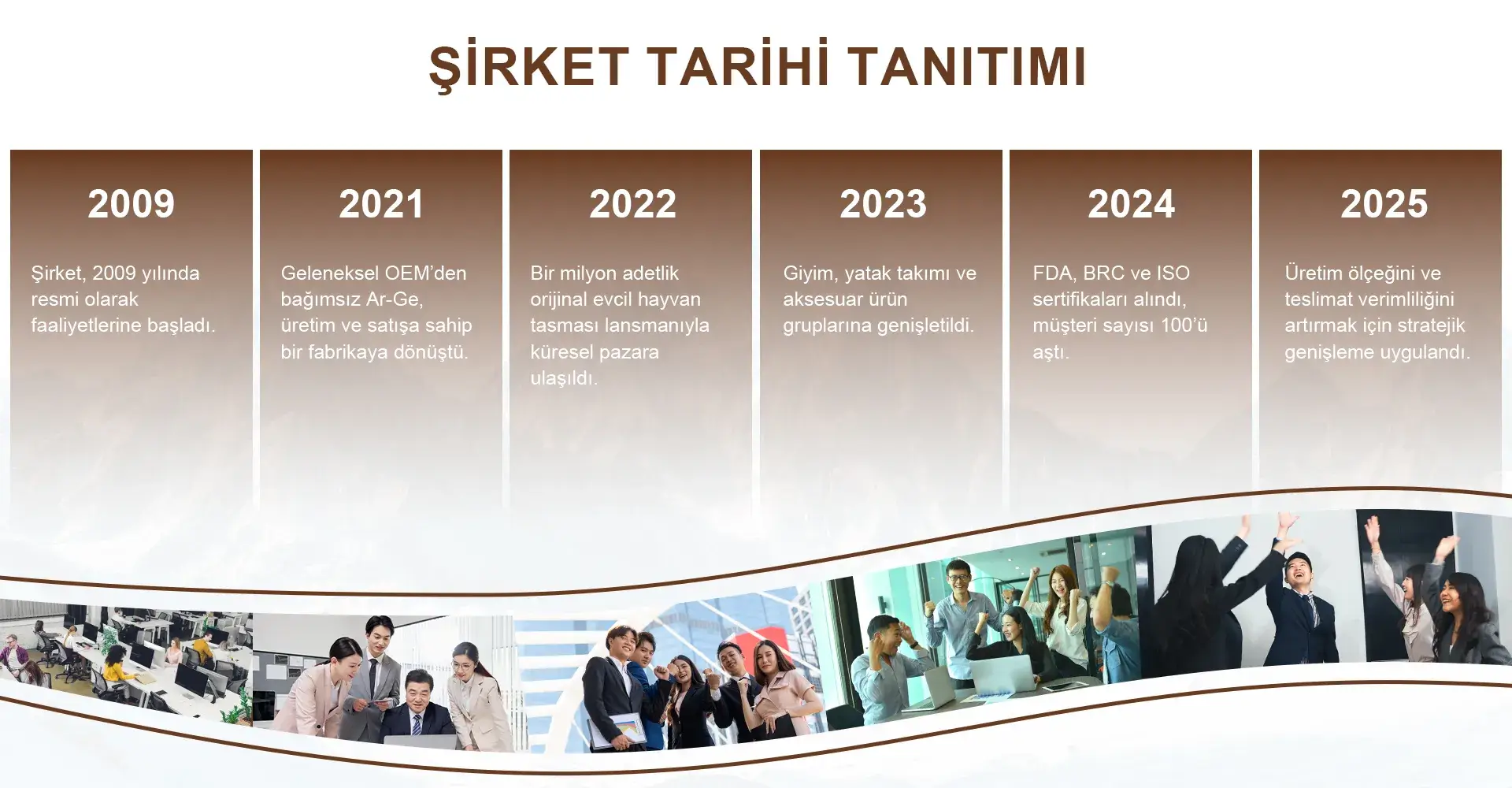 ŞİRKET TARİHİ TANITIMI

2009

Şirket, 2009 yılında resmi olarak faaliyetlerine başladı.

2021

Geleneksel OEM'den bağımsız Ar-Ge, üretim ve satışa sahip bir fabrikaya dönüştü.

2022

Bir milyon adetlik orijinal evcil hayvan tasması lansmanıyla küresel pazara ulaşıldı.

2023

Giyim, yatak takımı ve aksesuar ürün gruplarına genişletildi.

2024

FDA, BRC ve ISO sertifikaları alındı, müşteri sayısı 100'ü aştı.

2025

Üretim ölçeğini ve teslimat verimliliğini artırmak için stratejik genişleme uygulandı.